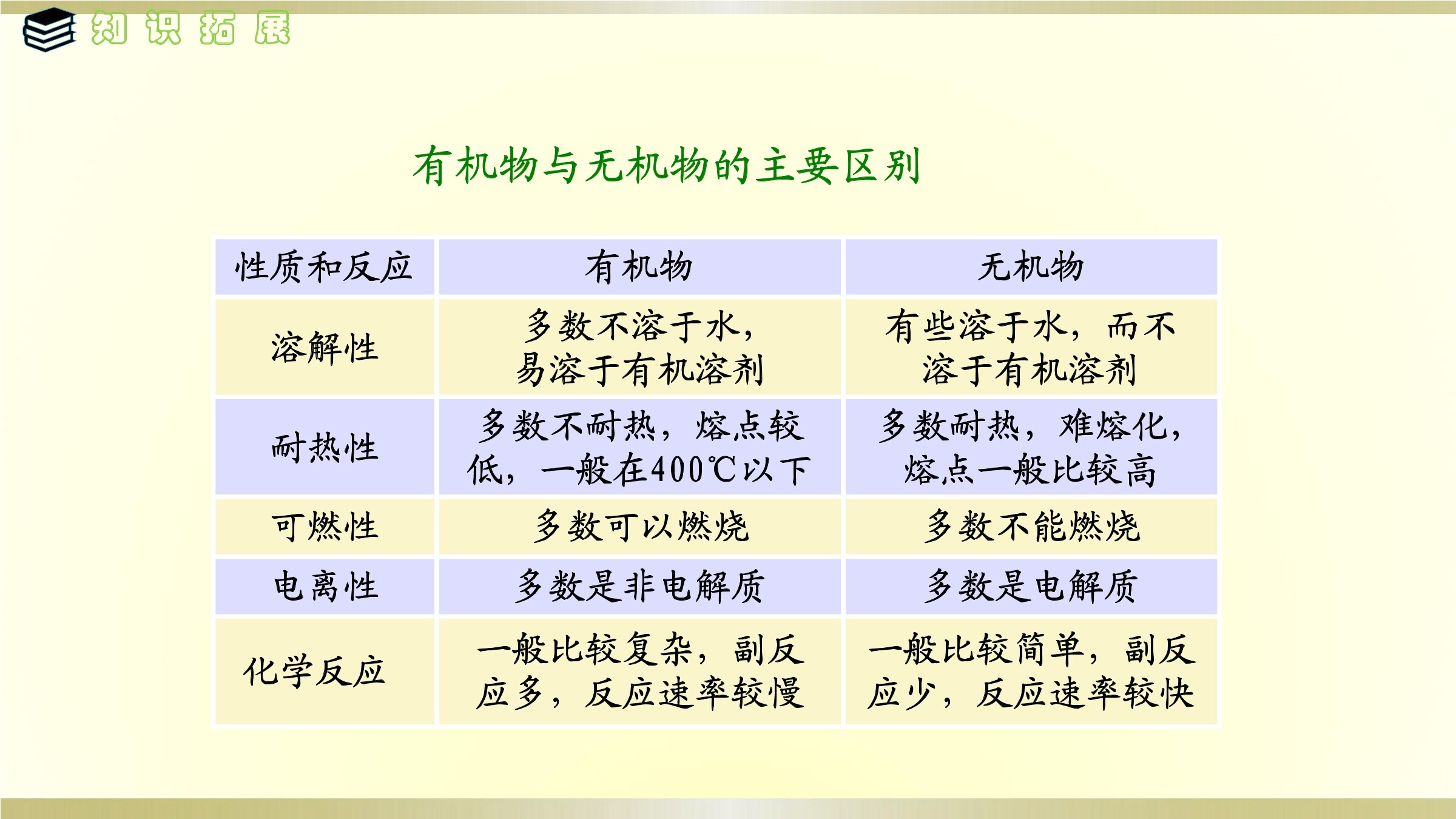 知识拓展

有机物与无机物的主要区别

| 性质和反应 | 有机物 | 无机物 |
|---|---|---|
| 溶解性 | 多数不溶于水，易溶于有机溶剂 | 有些溶于水，而不溶于有机溶剂 |
| 耐热性 | 多数不耐热，熔点较低，一般在400℃以下 | 多数耐热，难熔化，熔点一般比较高 |
| 可燃性 | 多数可以燃烧 | 多数不能燃烧 |
| 电离性 | 多数是非电解质 | 多数是电解质 |
| 化学反应 | 一般比较复杂，副反应多，反应速率较慢 | 一般比较简单，副反应少，反应速率较快 |